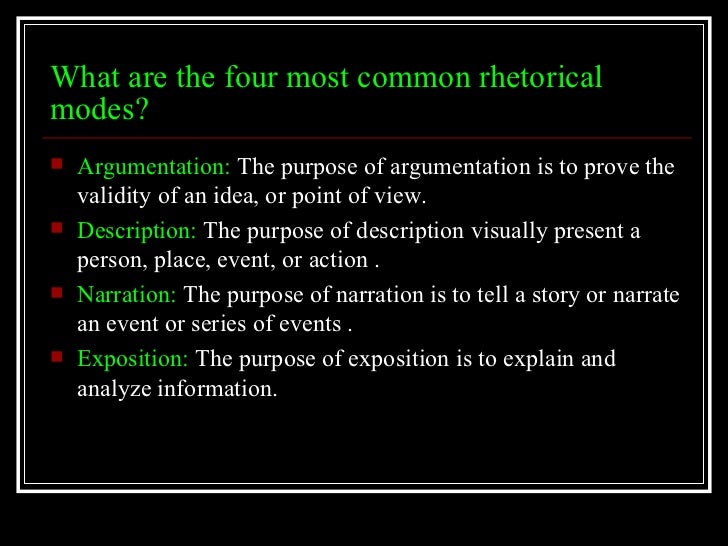 What are the four most common rhetorical modes?

- Argumentation: The purpose of argumentation is to prove the validity of an idea, or point of view.
- Description: The purpose of description visually present a person, place, event, or action .
- Narration: The purpose of narration is to tell a story or narrate an event or series of events .
- Exposition: The purpose of exposition is to explain and analyze information.